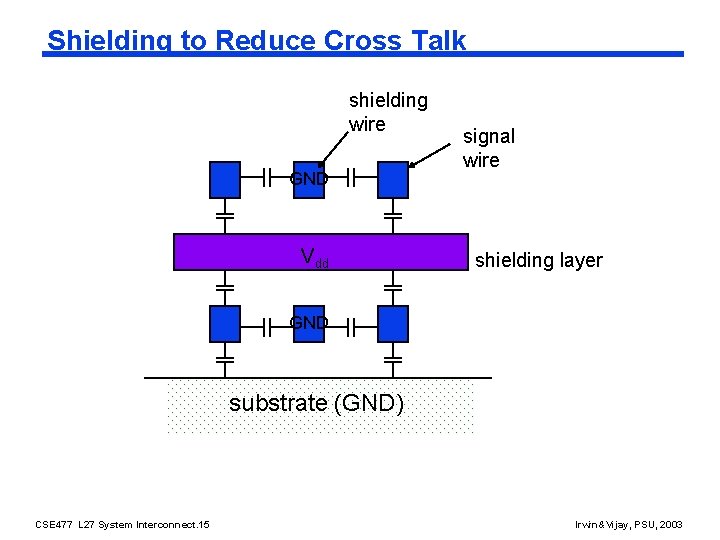 Shielding to Reduce Cross Talk

shielding wire

signal wire

GND

$V_{dd}$

shielding layer

GND

substrate (GND)

CSE477 L27 System Interconnect.15

Irwin&Vijay, PSU, 2003